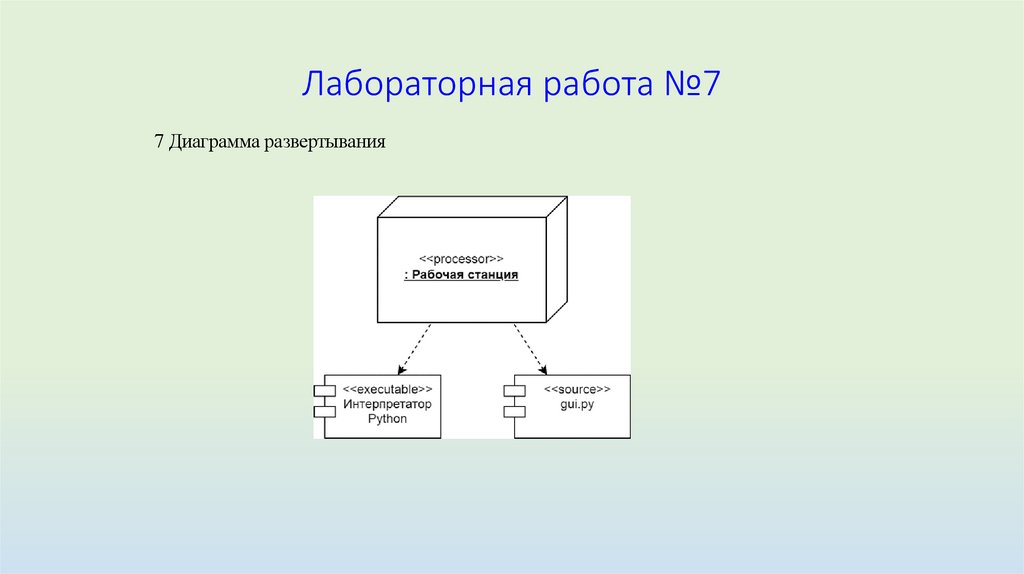 Лабораторная работа №7

7 Диаграмма развертывания

<<processor>>
: Рабочая станция

<<executable>>
Интерпретатор
Python

<<source>>
gui.py